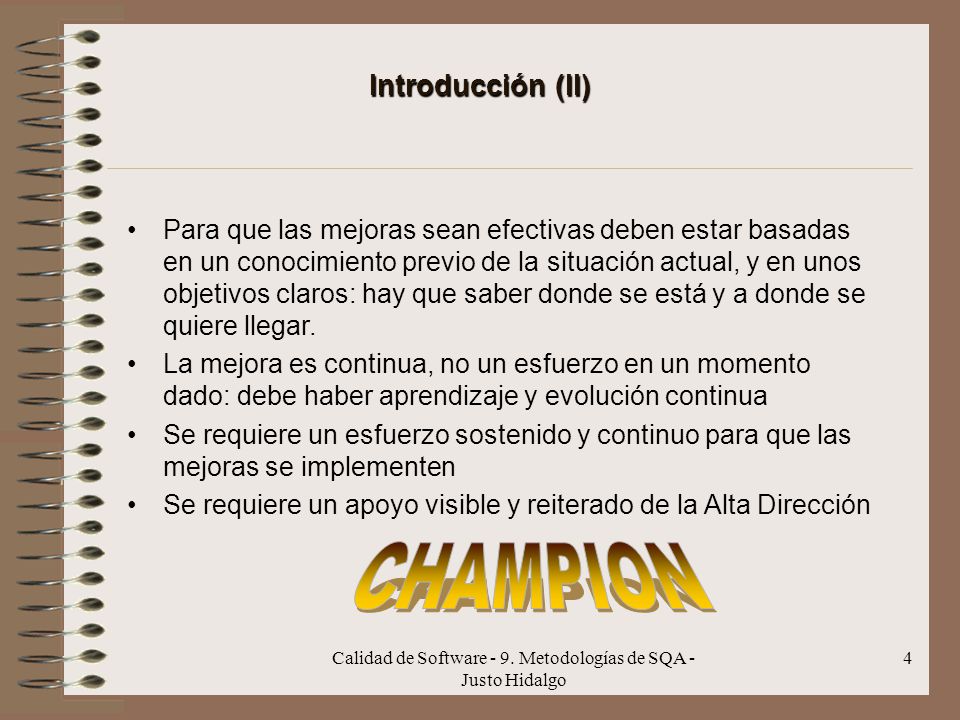 Introducción (II)

• Para que las mejoras sean efectivas deben estar basadas en un conocimiento previo de la situación actual, y en unos objetivos claros: hay que saber donde se está y a donde se quiere llegar.

• La mejora es continua, no un esfuerzo en un momento dado: debe haber aprendizaje y evolución continua

• Se requiere un esfuerzo sostenido y continuo para que las mejoras se implementen

• Se requiere un apoyo visible y reiterado de la Alta Dirección

CHAMPION

Calidad de Software - 9. Metodologías de SQA - Justo Hidalgo

4